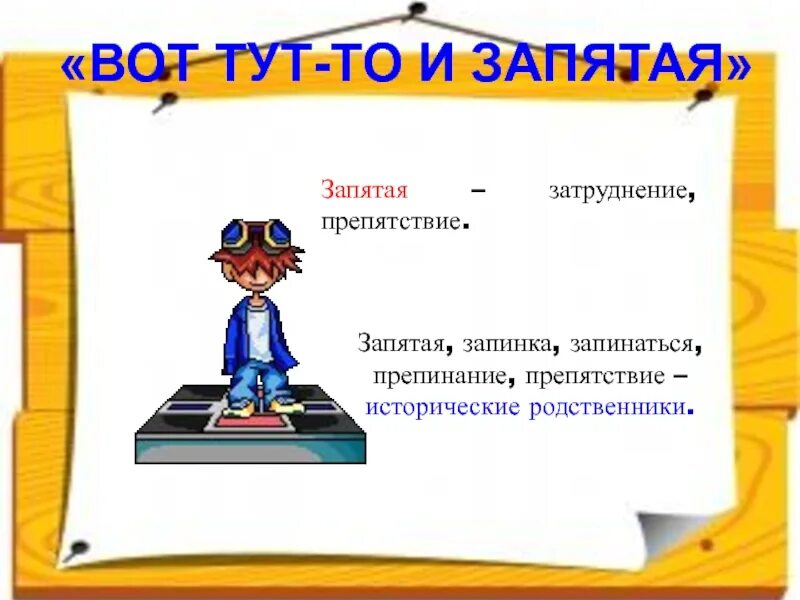 «ВОТ ТУТ-ТО И ЗАПЯТАЯ»

Запятая – затруднение, препятствие.

Запятая, запинка, запинаться, препинание, препятствие – исторические родственники.